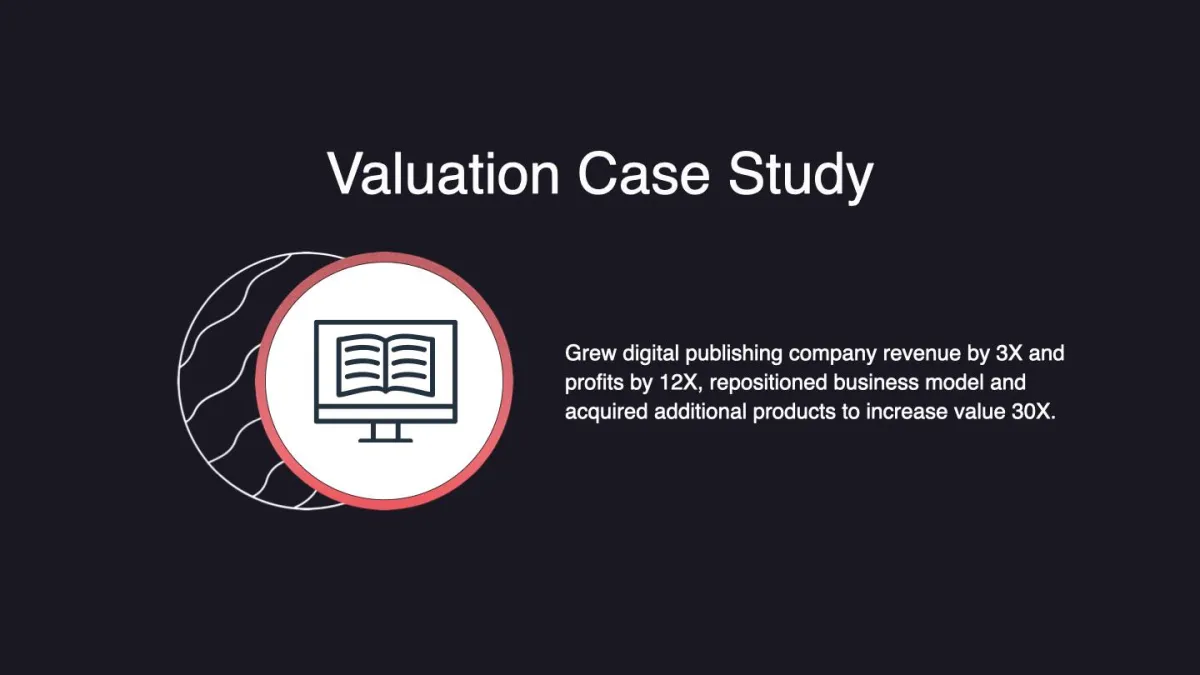 Valuation Case Study

Grew digital publishing company revenue by 3X and profits by 12X, repositioned business model and acquired additional products to increase value 30X.